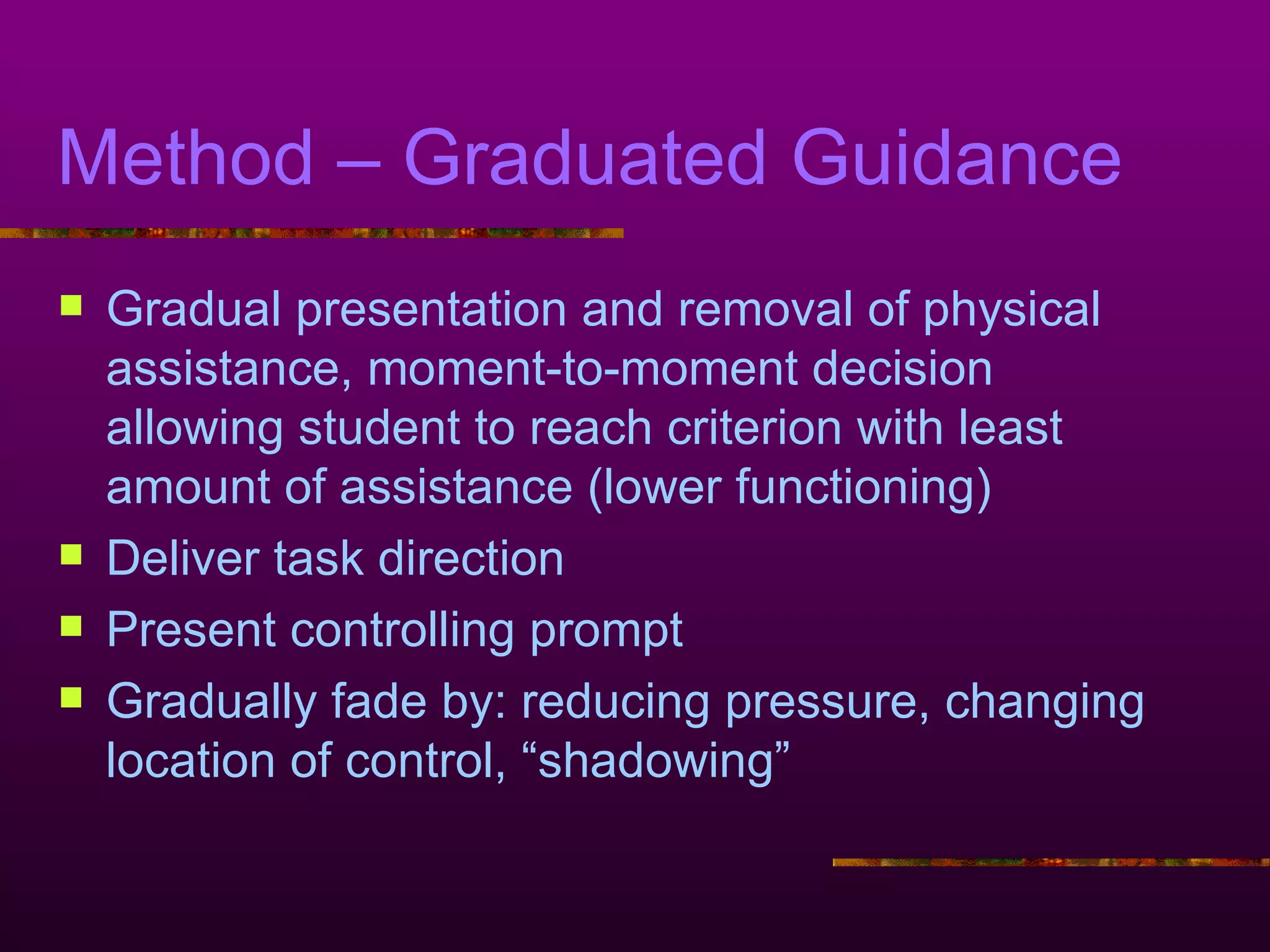 Method – Graduated Guidance

- Gradual presentation and removal of physical assistance, moment-to-moment decision allowing student to reach criterion with least amount of assistance (lower functioning)
- Deliver task direction
- Present controlling prompt
- Gradually fade by: reducing pressure, changing location of control, “shadowing”